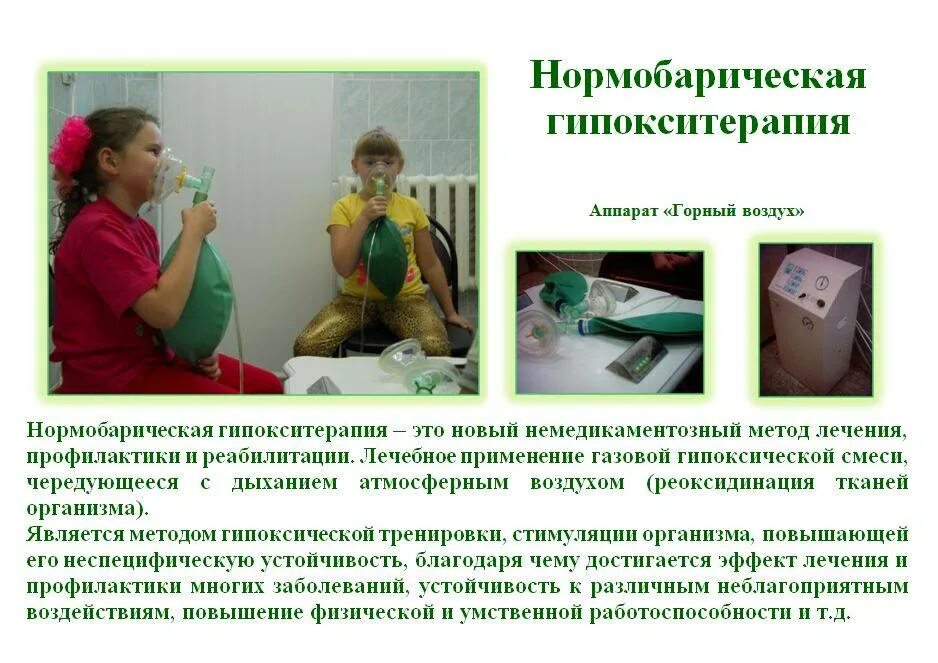 Нормобарическая гипокситерапия

Аппарат «Горный воздух»

Нормобарическая гипокситерапия – это новый немедикаментозный метод лечения, профилактики и реабилитации. Лечебное применение газовой гипоксической смеси, чередующееся с дыханием атмосферным воздухом (реоксидинация тканей организма).
Является методом гипоксической тренировки, стимуляции организма, повышающей его неспецифическую устойчивость, благодаря чему достигается эффект лечения и профилактики многих заболеваний, устойчивость к различным неблагоприятным воздействиям, повышение физической и умственной работоспособности и т.д.